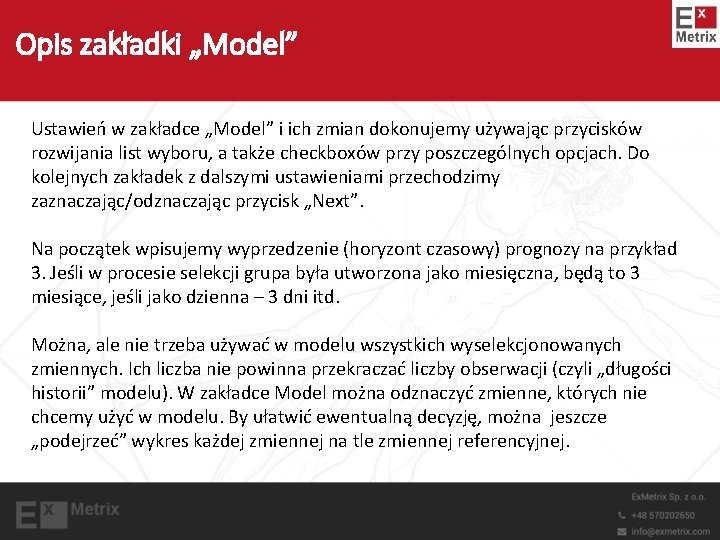 Opis zakładki „Model”

E X Metrix

Ustawień w zakładce „Model” i ich zmian dokonujemy używając przycisków rozwijania list wyboru, a także checkboxów przy poszczególnych opcjach. Do kolejnych zakładek z dalszymi ustawieniami przechodzimy zaznaczając/odznaczając przycisk „Next”.

Na początek wpisujemy wyprzedzenie (horyzont czasowy) prognozy na przykład 3. Jeśli w procesie selekcji grupa była utworzona jako miesięczna, będą to 3 miesiące, jeśli jako dzienna – 3 dni itd.

Można, ale nie trzeba używać w modelu wszystkich wyselekcjonowanych zmiennych. Ich liczba nie powinna przekraczać liczby obserwacji (czyli „długości historii” modelu). W zakładce Model można odznaczyć zmienne, których nie chcemy użyć w modelu. By ułatwić ewentualną decyzję, można jeszcze „podejrzeć” wykres każdej zmiennej na tle zmiennej referencyjnej.

E X Metrix

ExMetrix Sp. z o.o.
+48 570202650
info@exmetrix.com